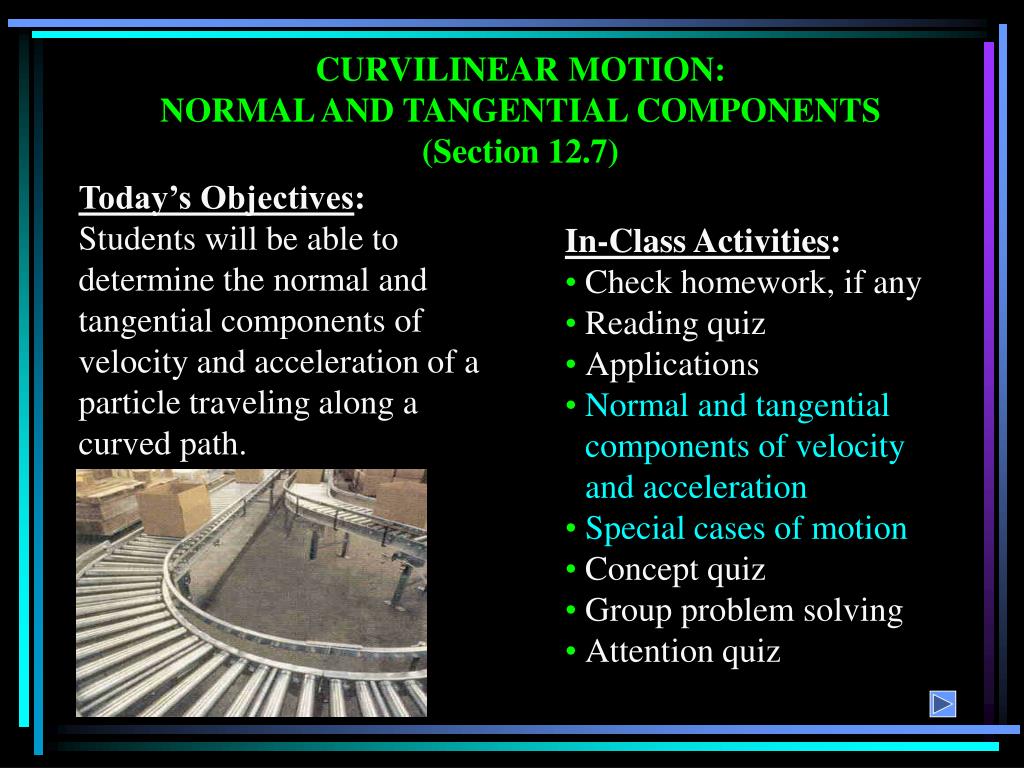 CURVILINEAR MOTION:
NORMAL AND TANGENTIAL COMPONENTS
(Section 12.7)

Today's Objectives:
Students will be able to determine the normal and tangential components of velocity and acceleration of a particle traveling along a curved path.

In-Class Activities:
• Check homework, if any
• Reading quiz
• Applications
• Normal and tangential components of velocity and acceleration
• Special cases of motion
• Concept quiz
• Group problem solving
• Attention quiz